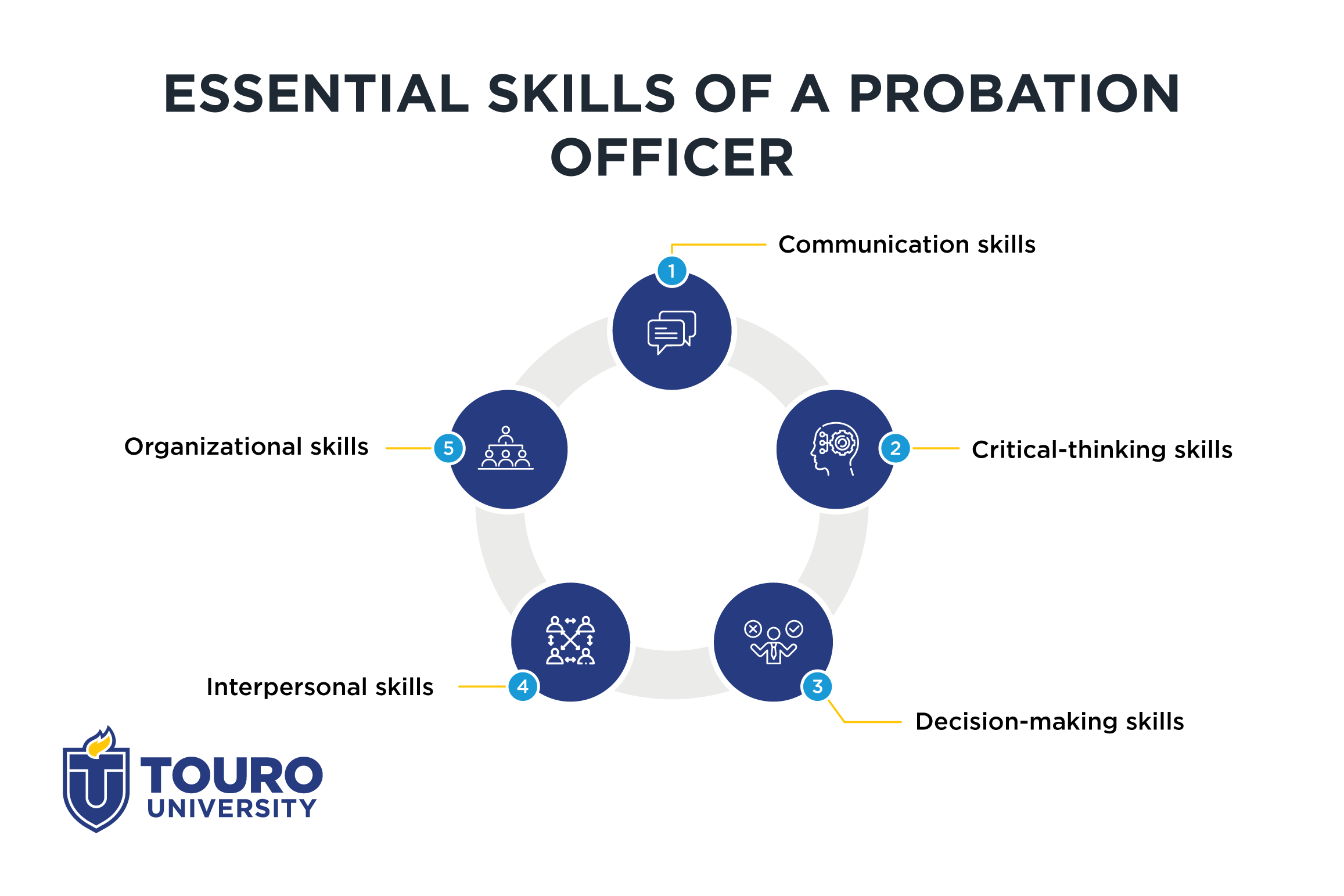 ESSENTIAL SKILLS OF A PROBATION OFFICER

1 Communication skills

2 Critical-thinking skills

3 Decision-making skills

4 Interpersonal skills

5 Organizational skills

TOURO UNIVERSITY